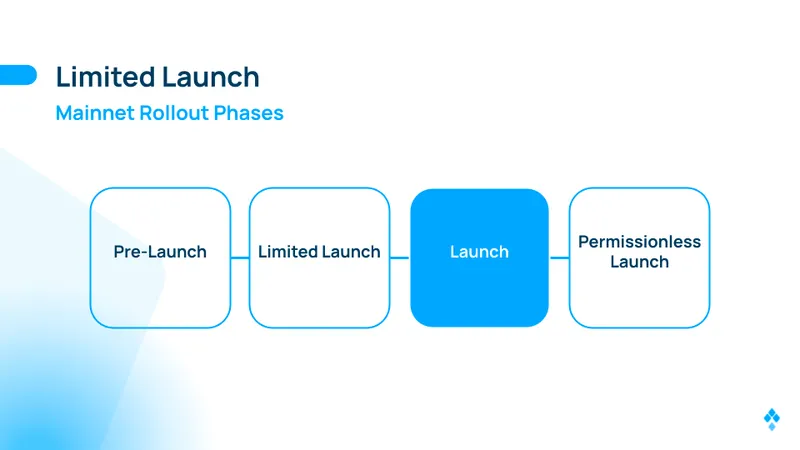 Limited Launch
Mainnet Rollout Phases

Pre-Launch

Limited Launch

Launch

Permissionless Launch